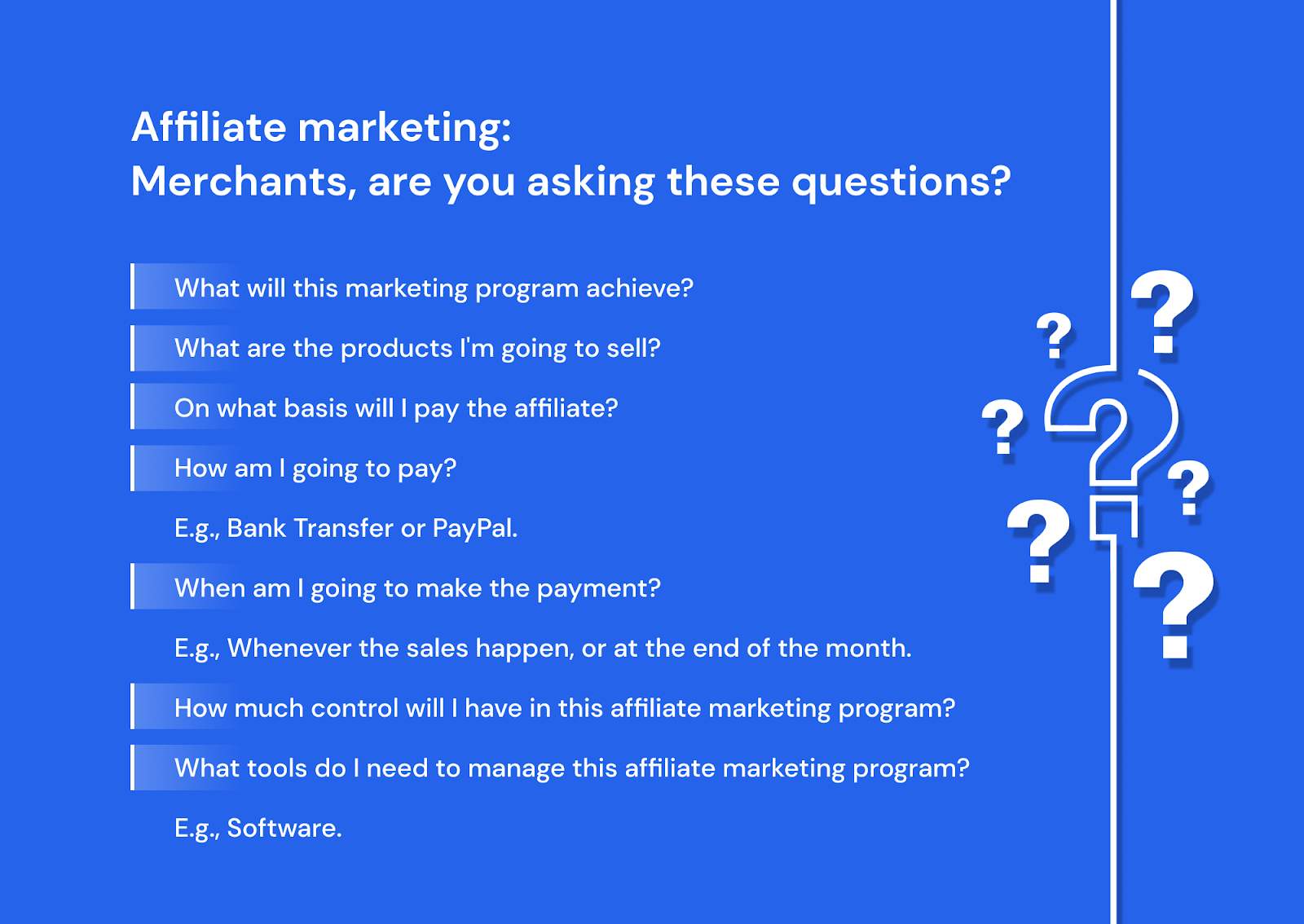 Affiliate marketing:
Merchants, are you asking these questions?

What will this marketing program achieve?

What are the products I'm going to sell?

On what basis will I pay the affiliate?

How am I going to pay?

E.g., Bank Transfer or PayPal.

When am I going to make the payment?

E.g., Whenever the sales happen, or at the end of the month.

How much control will I have in this affiliate marketing program?

What tools do I need to manage this affiliate marketing program?

E.g., Software.

?
?
?
?
?
?
?